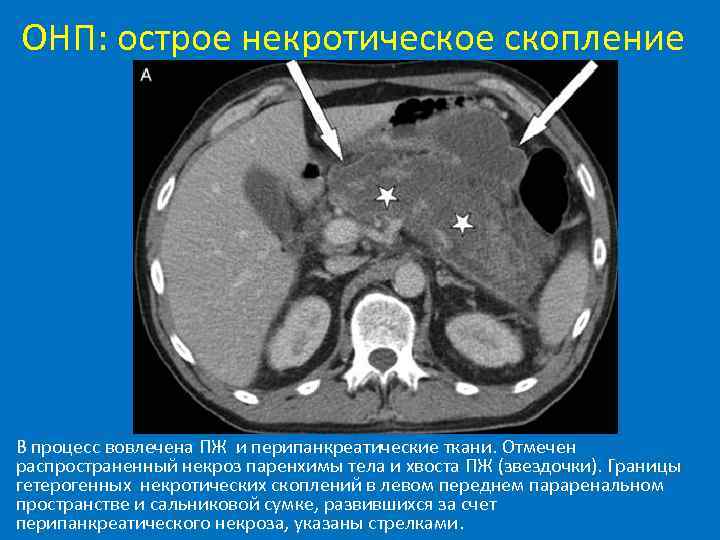 ОНП: острое некротическое скопление

A

В процесс вовлечена ПЖ и перипанкреатические ткани. Отмечен распространенный некроз паренхимы тела и хвоста ПЖ (звездочки). Границы гетерогенных некротических скоплений в левом переднем параренальном пространстве и сальниковой сумке, развившихся за счет перипанкреатического некроза, указаны стрелками.